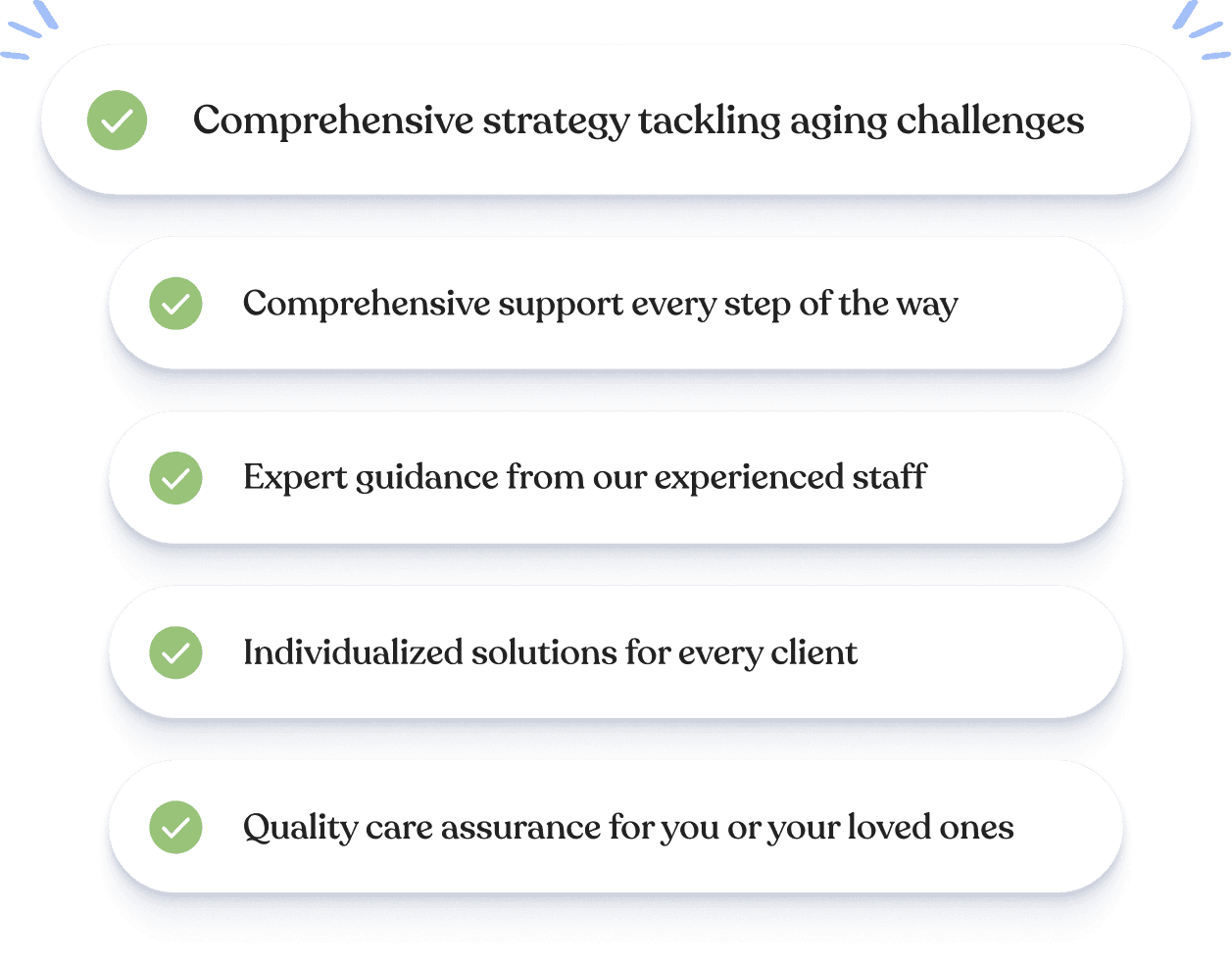 Comprehensive strategy tackling aging challenges

Comprehensive support every step of the way

Expert guidance from our experienced staff

Individualized solutions for every client

Quality care assurance for you or your loved ones